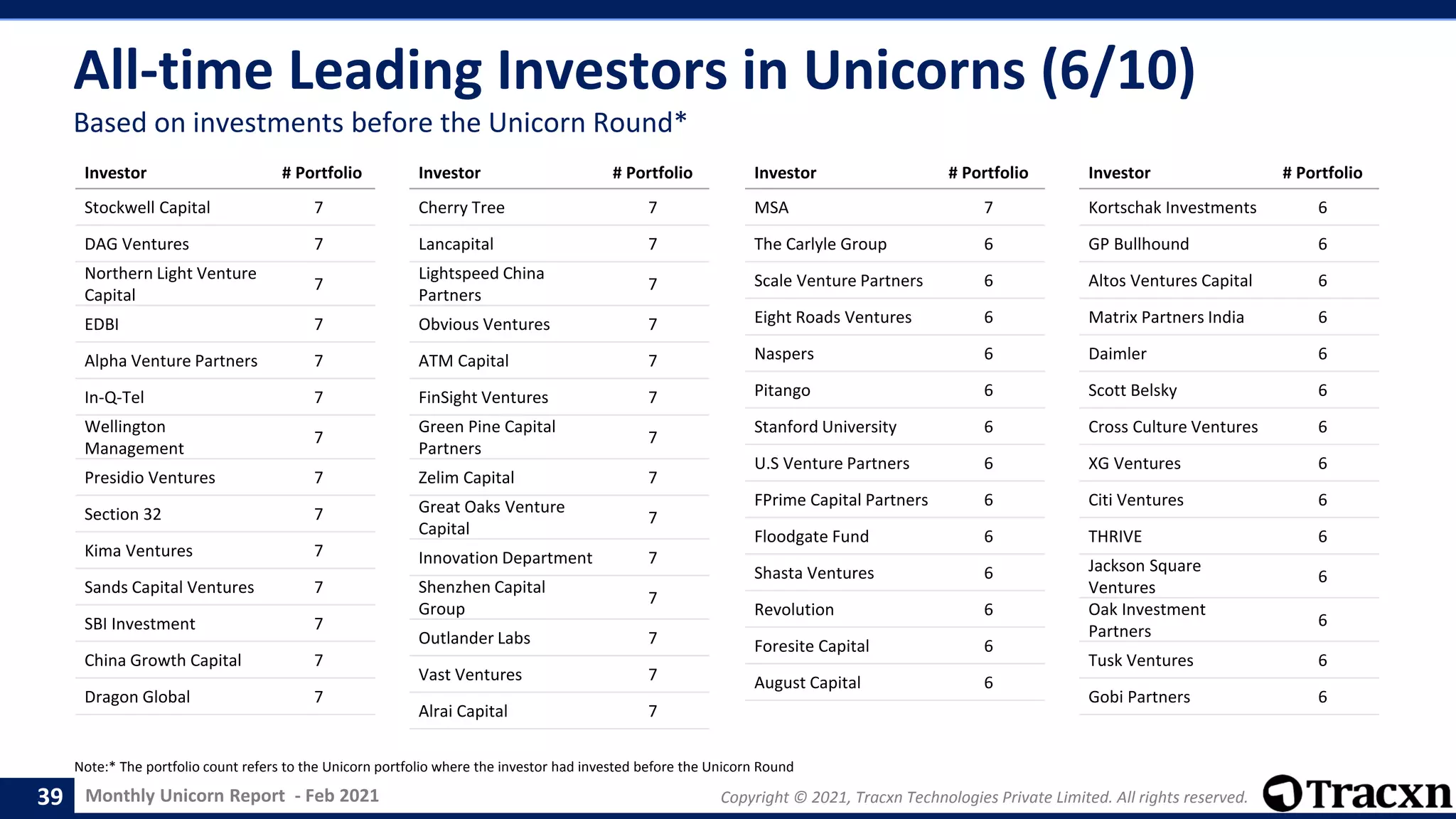 All-time Leading Investors in Unicorns (6/10)

Based on investments before the Unicorn Round*

| Investor | # Portfolio |
|---|---|
| Stockwell Capital | 7 |
| DAG Ventures | 7 |
| Northern Light Venture Capital | 7 |
| EDBI | 7 |
| Alpha Venture Partners | 7 |
| In-Q-Tel | 7 |
| Wellington Management | 7 |
| Presidio Ventures | 7 |
| Section 32 | 7 |
| Kima Ventures | 7 |
| Sands Capital Ventures | 7 |
| SBI Investment | 7 |
| China Growth Capital | 7 |
| Dragon Global | 7 |

| Investor | # Portfolio |
|---|---|
| Cherry Tree | 7 |
| Lancapital | 7 |
| Lightspeed China Partners | 7 |
| Obvious Ventures | 7 |
| ATM Capital | 7 |
| FinSight Ventures | 7 |
| Green Pine Capital Partners | 7 |
| Zelim Capital | 7 |
| Great Oaks Venture Capital | 7 |
| Innovation Department | 7 |
| Shenzhen Capital Group | 7 |
| Outlander Labs | 7 |
| Vast Ventures | 7 |
| Alrai Capital | 7 |

| Investor | # Portfolio |
|---|---|
| MSA | 7 |
| The Carlyle Group | 6 |
| Scale Venture Partners | 6 |
| Eight Roads Ventures | 6 |
| Naspers | 6 |
| Pitango | 6 |
| Stanford University | 6 |
| U.S Venture Partners | 6 |
| FPrime Capital Partners | 6 |
| Floodgate Fund | 6 |
| Shasta Ventures | 6 |
| Revolution | 6 |
| Foresite Capital | 6 |
| August Capital | 6 |

| Investor | # Portfolio |
|---|---|
| Kortschak Investments | 6 |
| GP Bullhound | 6 |
| Altos Ventures Capital | 6 |
| Matrix Partners India | 6 |
| Daimler | 6 |
| Scott Belsky | 6 |
| Cross Culture Ventures | 6 |
| XG Ventures | 6 |
| Citi Ventures | 6 |
| THRIVE | 6 |
| Jackson Square Ventures | 6 |
| Oak Investment Partners | 6 |
| Tusk Ventures | 6 |
| Gobi Partners | 6 |

Note:* The portfolio count refers to the Unicorn portfolio where the investor had invested before the Unicorn Round

39 Monthly Unicorn Report - Feb 2021

Copyright © 2021, Tracxn Technologies Private Limited. All rights reserved.

Tracxn